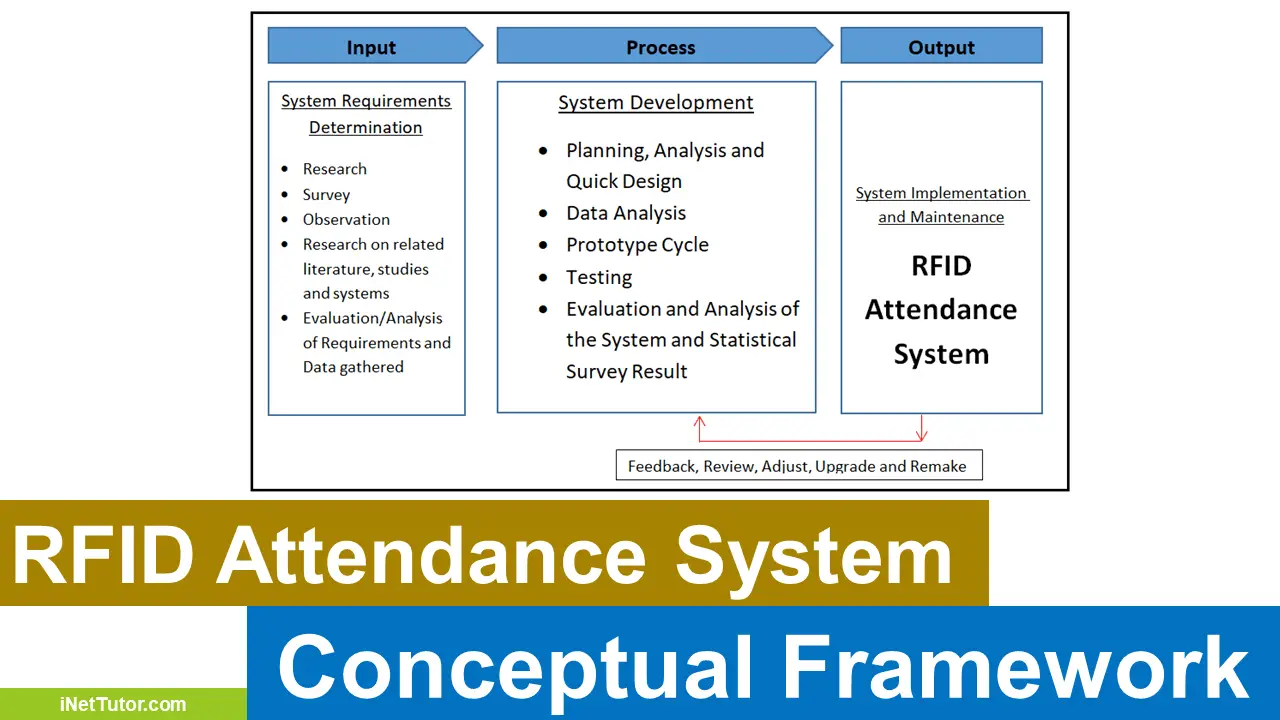 Input

Process

Output

System Requirements Determination

- Research
- Survey
- Observation
- Research on related literature, studies and systems
- Evaluation/Analysis of Requirements and Data gathered

System Development

- Planning, Analysis and Quick Design
- Data Analysis
- Prototype Cycle
- Testing
- Evaluation and Analysis of the System and Statistical Survey Result

System Implementation and Maintenance

RFID Attendance System

Feedback, Review, Adjust, Upgrade and Remake

RFID Attendance System

Conceptual Framework

iNetTutor.com